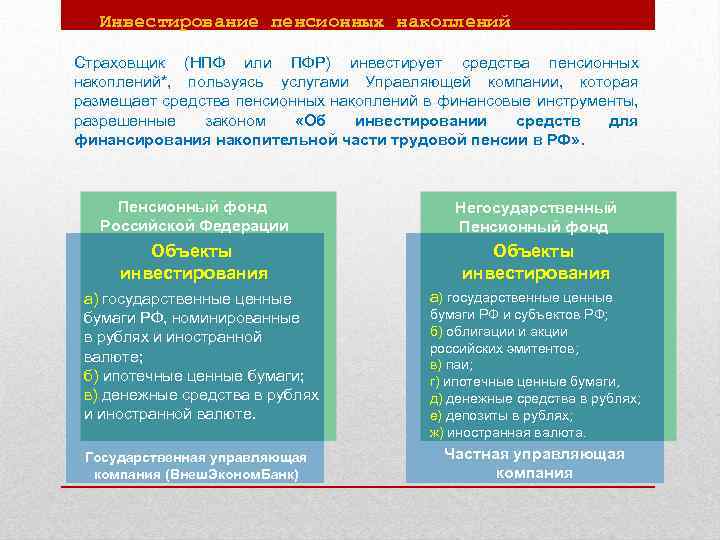 Инвестирование пенсионных накоплений

Страховщик (НПФ или ПФР) инвестирует средства пенсионных накоплений*, пользуясь услугами Управляющей компании, которая размещает средства пенсионных накоплений в финансовые инструменты, разрешенные законом «Об инвестировании средств для финансирования накопительной части трудовой пенсии в РФ».

Пенсионный фонд Российской Федерации

Объекты инвестирования

а) государственные ценные бумаги РФ, номинированные в рублях и иностранной валюте;
б) ипотечные ценные бумаги;
в) денежные средства в рублях и иностранной валюте.

Государственная управляющая компания (ВнешЭкономБанк)

Негосударственный Пенсионный фонд

Объекты инвестирования

а) государственные ценные бумаги РФ и субъектов РФ;
б) облигации и акции российских эмитентов;
в) паи;
г) ипотечные ценные бумаги,
д) денежные средства в рублях;
е) депозиты в рублях;
ж) иностранная валюта.

Частная управляющая компания